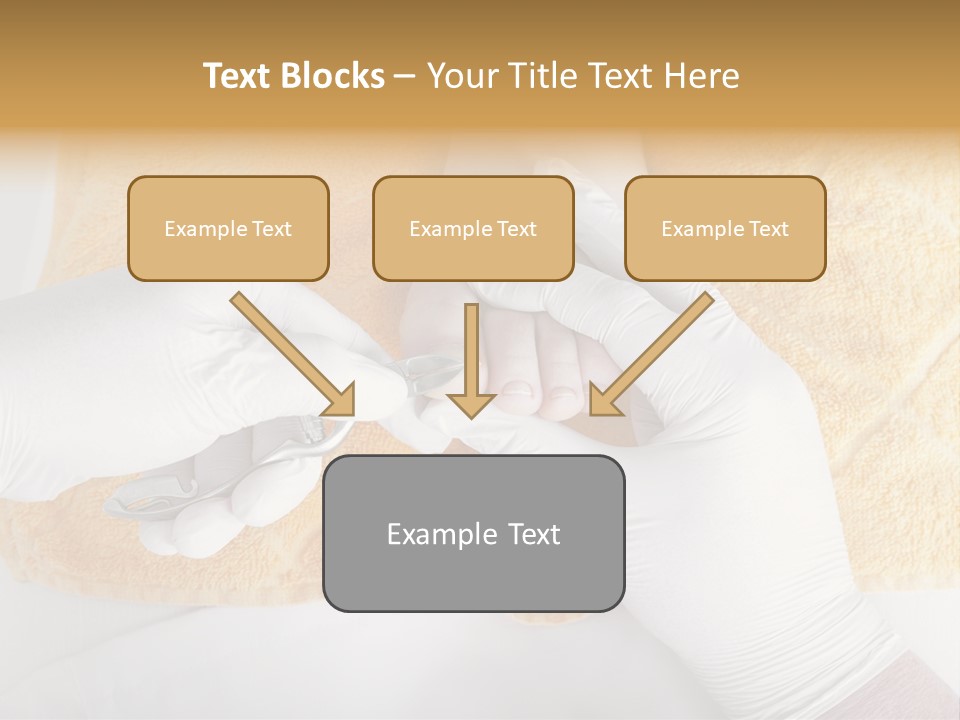 Text Blocks – Your Title Text Here

Example Text

Example Text

Example Text

Example Text